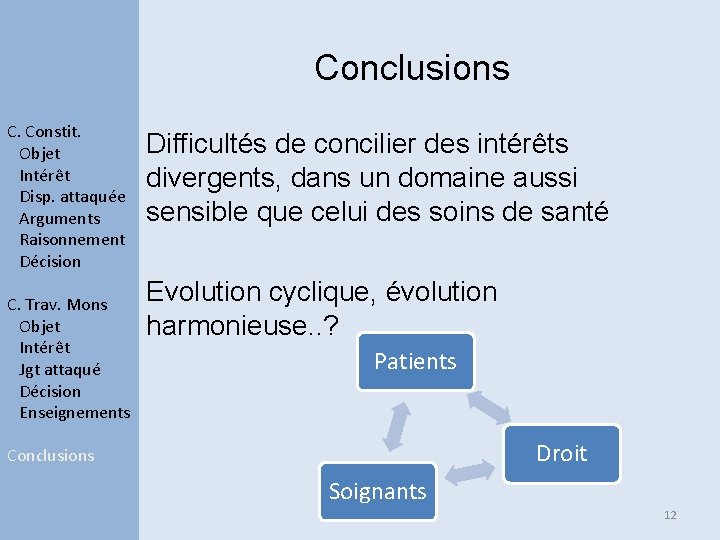 C. Constit.
Objet
Intérêt
Disp. attaquée
Arguments
Raisonnement
Décision

C. Trav. Mons
Objet
Intérêt
Jgt attaqué
Décision
Enseignements

Conclusions

Conclusions

Difficultés de concilier des intérêts divergents, dans un domaine aussi sensible que celui des soins de santé

Evolution cyclique, évolution harmonieuse..?

Patients

Droit

Soignants

12